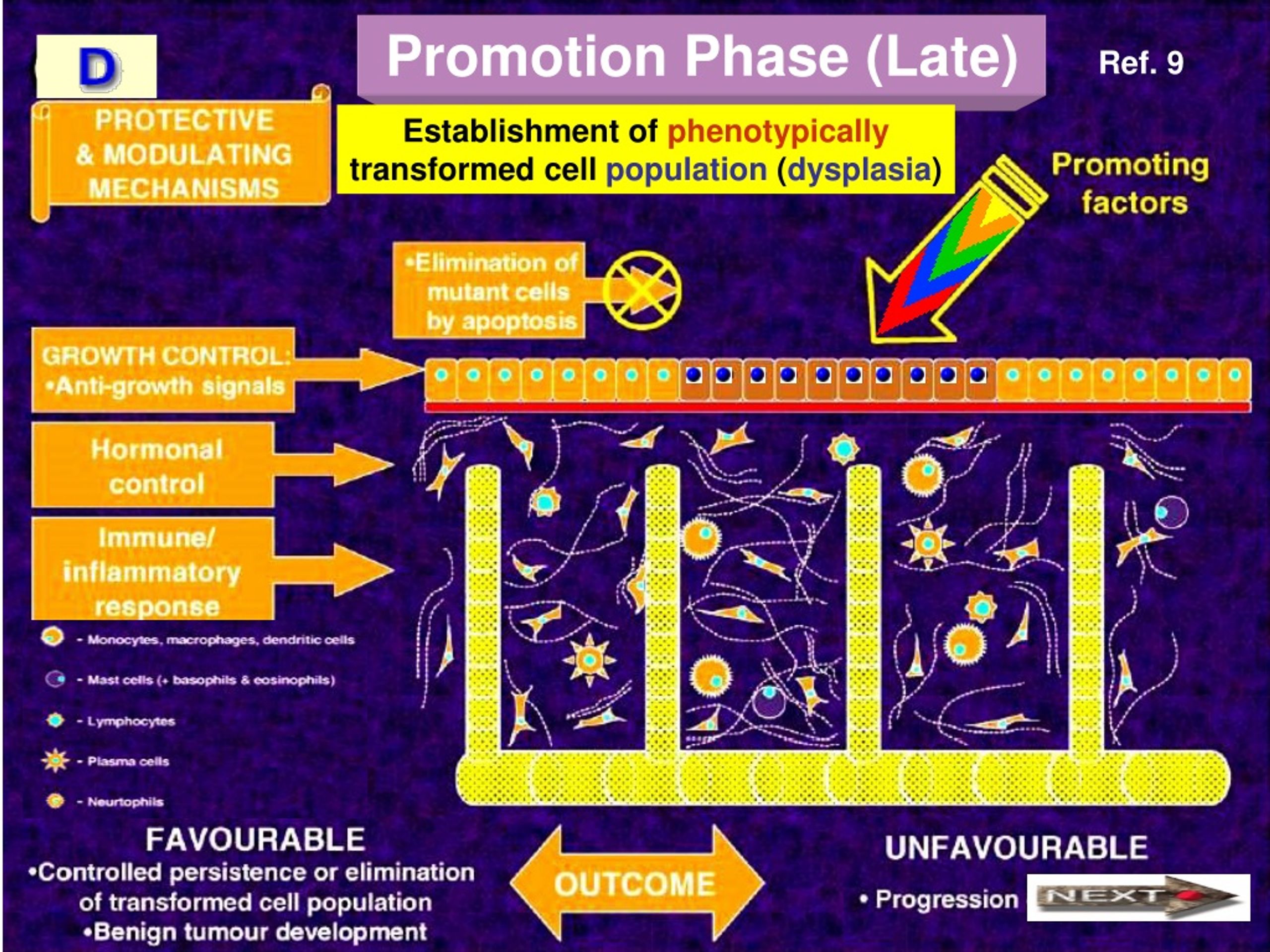 D

Promotion Phase (Late)

Ref. 9

PROTECTIVE & MODULATING MECHANISMS

Establishment of phenotypically transformed cell population (dysplasia)

Promoting factors

•Elimination of mutant cells by apoptosis

GROWTH CONTROL: •Anti-growth signals

Hormonal control

Immune/ inflammatory response

- Monocytes, macrophages, dendritic cells

- Mast cells (+ basophils & eosinophils)

- Lymphocytes

- Plasma cells

- Neurtophils

FAVOURABLE
•Controlled persistence or elimination of transformed cell population
•Benign tumour development

OUTCOME

UNFAVOURABLE
• Progression

NEXT